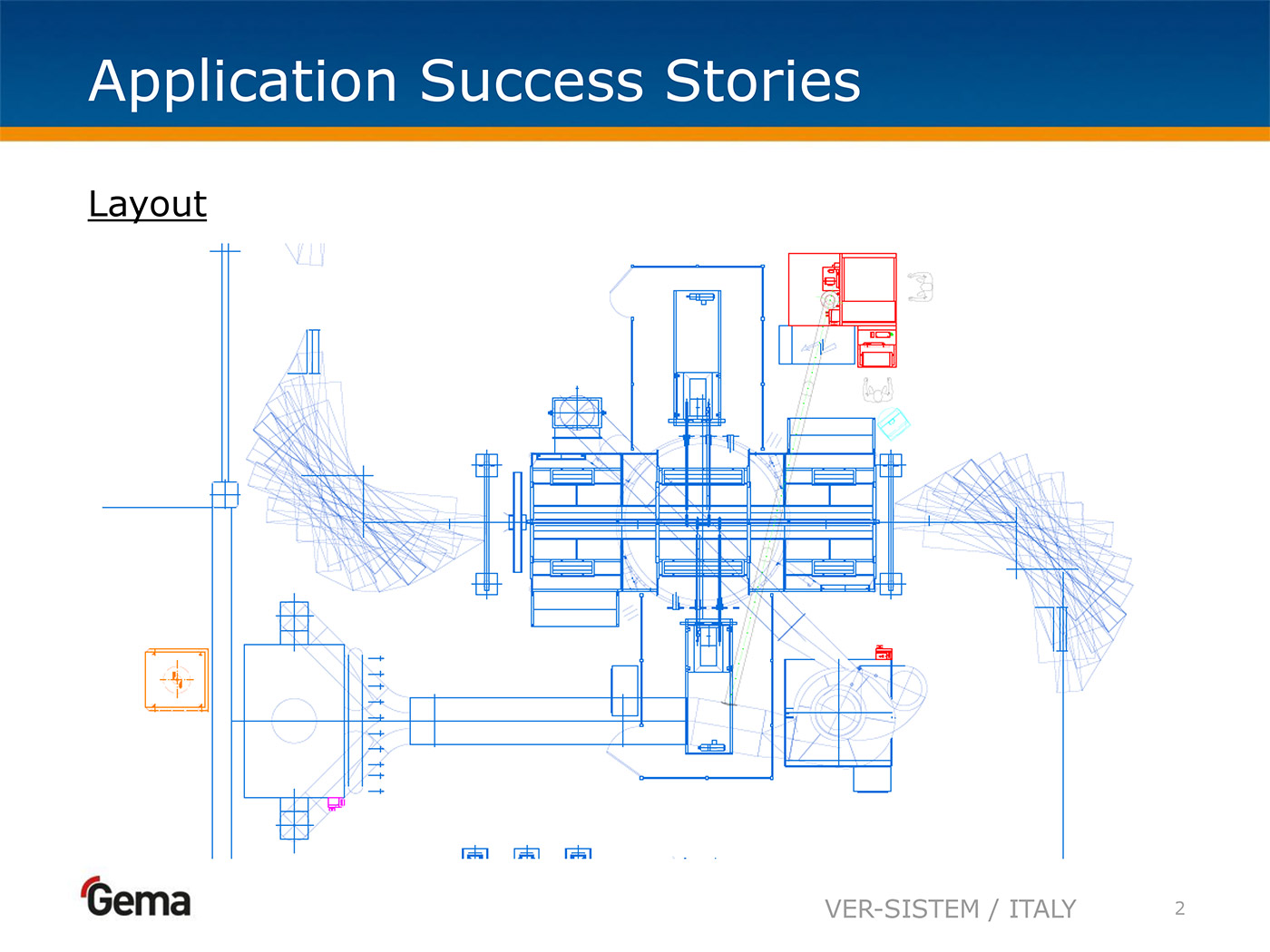 Application Success Stories

Layout

Gema

VER-SISTEM / ITALY

2